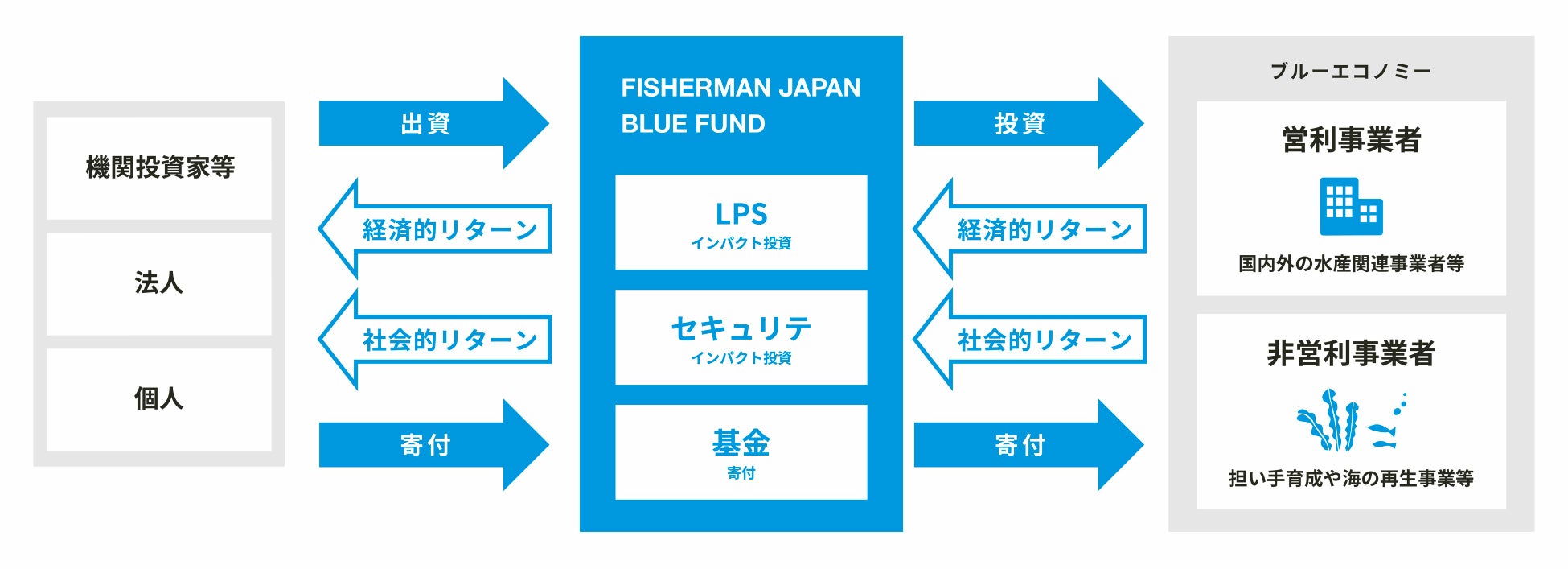 機関投資家等

法人

個人

出資

経済的リターン

社会的リターン

寄付

FISHERMAN JAPAN BLUE FUND

LPS
インパクト投資

セキュリテ
インパクト投資

基金
寄付

投資

経済的リターン

社会的リターン

寄付

ブルーエコノミー

営利事業者

国内外の水産関連事業者等

非営利事業者

担い手育成や海の再生事業等